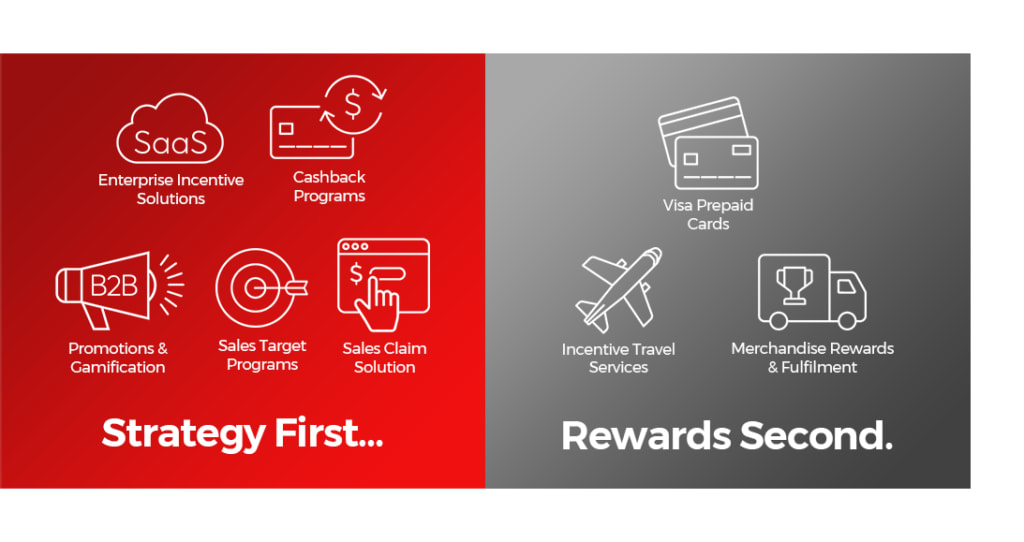 SaaS
Enterprise Incentive Solutions

$
Cashback Programs

B2B
Promotions & Gamification

Sales Target Programs

$
Sales Claim Solution

Strategy First...

Visa Prepaid Cards

Incentive Travel Services

Merchandise Rewards & Fulfilment

Rewards Second.